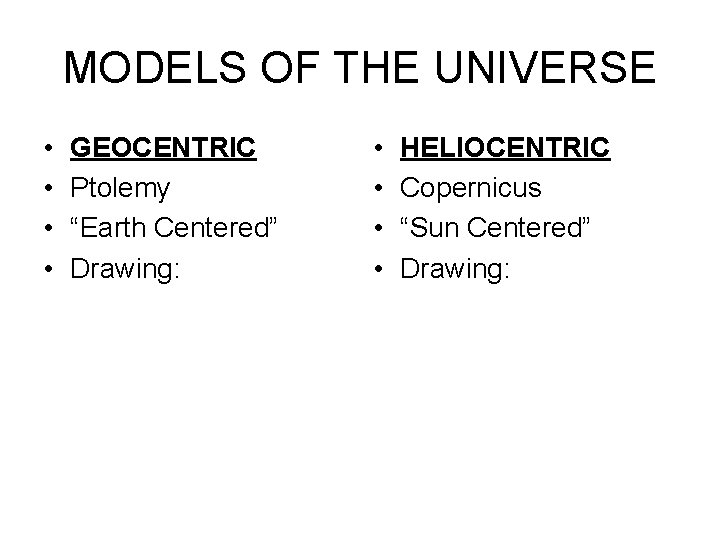 MODELS OF THE UNIVERSE

• GEOCENTRIC
• Ptolemy
• “Earth Centered”
• Drawing:

• HELIOCENTRIC
• Copernicus
• “Sun Centered”
• Drawing: